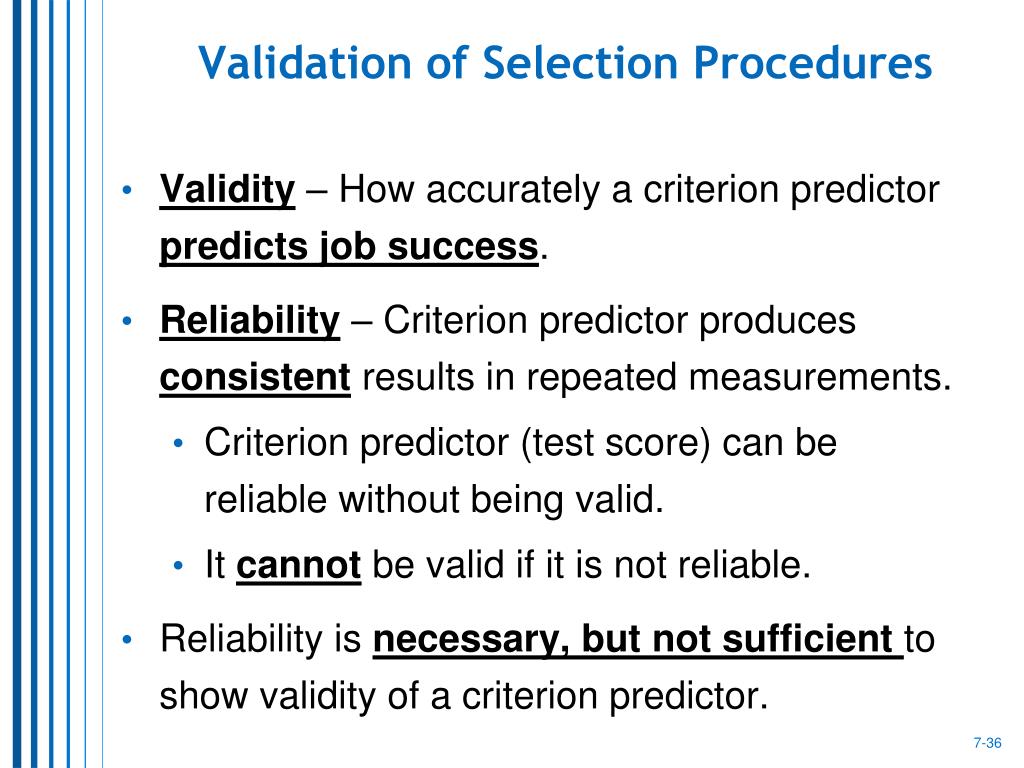 Validation of Selection Procedures

• Validity – How accurately a criterion predictor predicts job success.

• Reliability – Criterion predictor produces consistent results in repeated measurements.

• Criterion predictor (test score) can be reliable without being valid.

• It cannot be valid if it is not reliable.

• Reliability is necessary, but not sufficient to show validity of a criterion predictor.

7-36